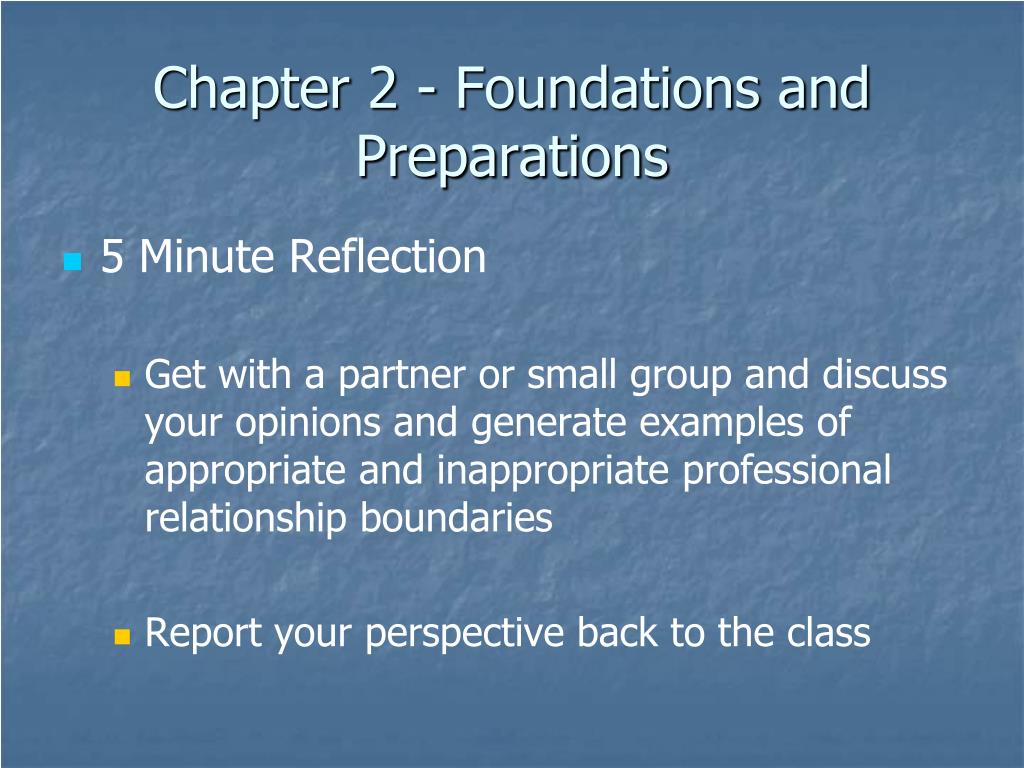 Chapter 2 - Foundations and Preparations

5 Minute Reflection

Get with a partner or small group and discuss your opinions and generate examples of appropriate and inappropriate professional relationship boundaries

Report your perspective back to the class